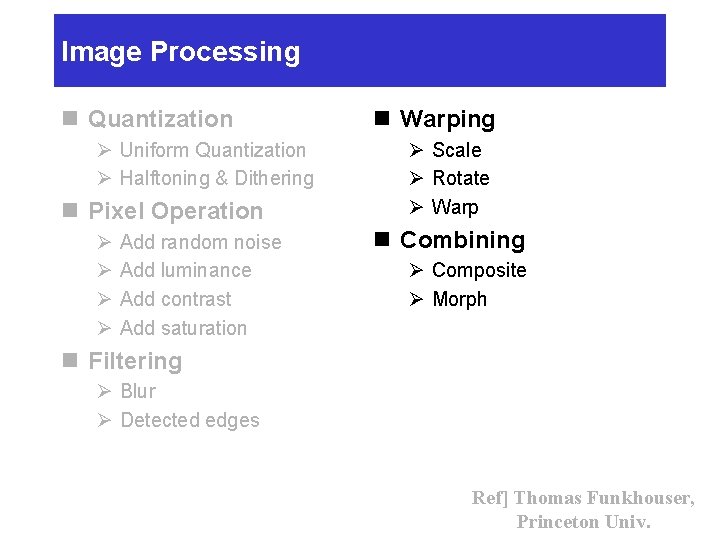 Image Processing

■ Quantization
➢ Uniform Quantization
➢ Halftoning & Dithering
■ Pixel Operation
➢ Add random noise
➢ Add luminance
➢ Add contrast
➢ Add saturation
■ Filtering
➢ Blur
➢ Detected edges

■ Warping
➢ Scale
➢ Rotate
➢ Warp
■ Combining
➢ Composite
➢ Morph

Ref] Thomas Funkhouser, Princeton Univ.